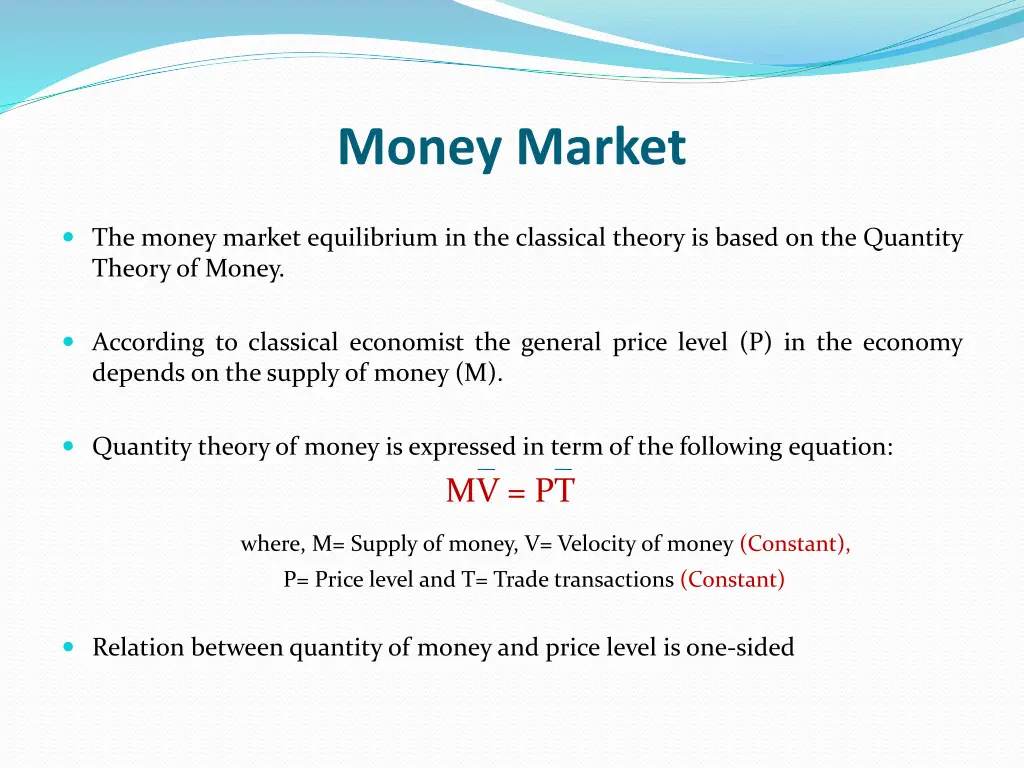 Money Market

The money market equilibrium in the classical theory is based on the Quantity Theory of Money.

According to classical economist the general price level (P) in the economy depends on the supply of money (M).

Quantity theory of money is expressed in term of the following equation:

$M\bar{V} = P\bar{T}$

where, M= Supply of money, V= Velocity of money (Constant), P= Price level and T= Trade transactions (Constant)

Relation between quantity of money and price level is one-sided